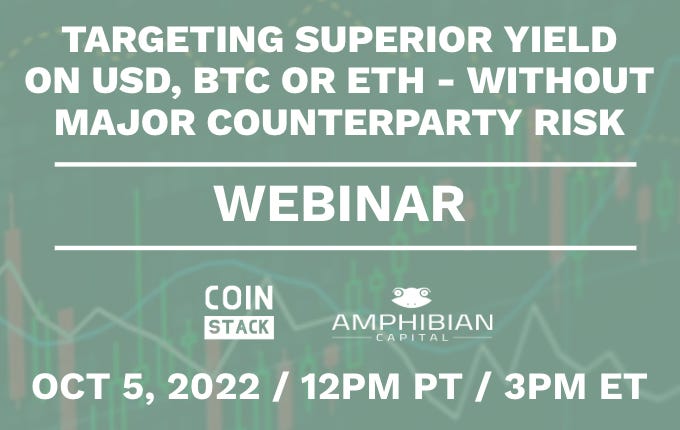 TARGETING SUPERIOR YIELD ON USD, BTC OR ETH - WITHOUT MAJOR COUNTERPARTY RISK

WEBINAR

COIN STACK

AMPHIBIAN CAPITAL

OCT 5, 2022 / 12PM PT / 3PM ET